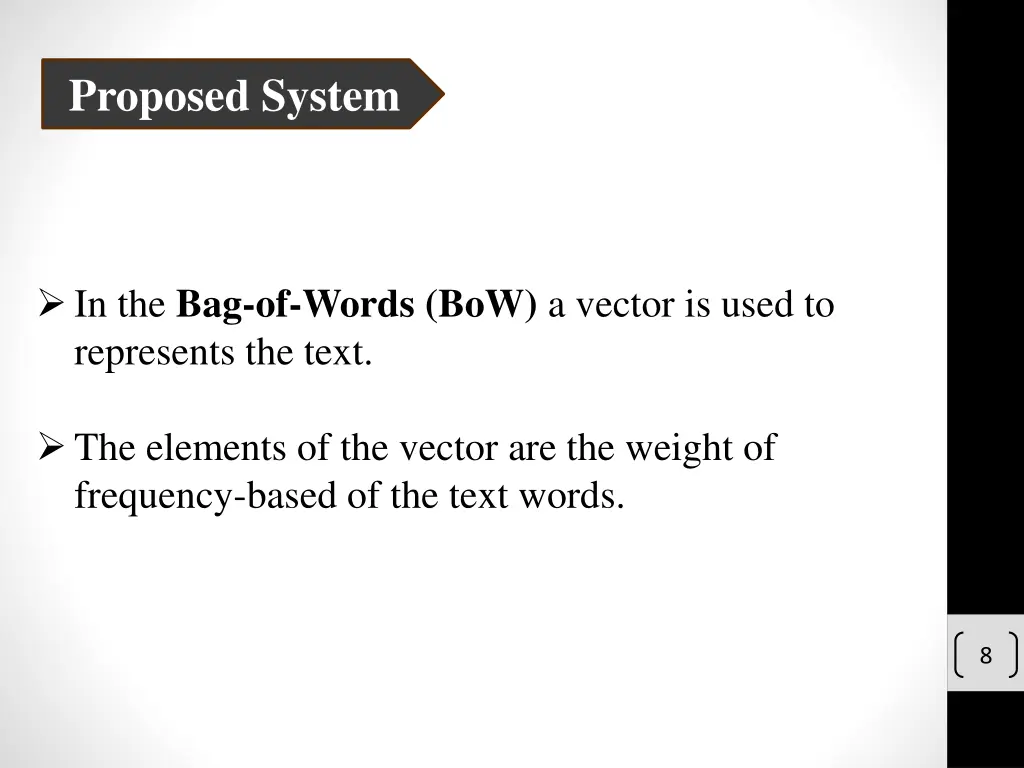 Proposed System

➢ In the Bag-of-Words (BoW) a vector is used to represents the text.

➢ The elements of the vector are the weight of frequency-based of the text words.

8